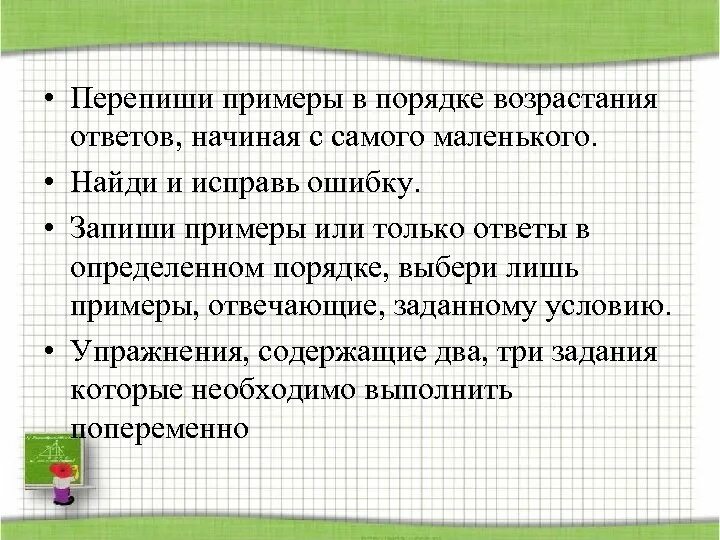 • Перепиши примеры в порядке возрастания ответов, начиная с самого маленького.

• Найди и исправь ошибку.

• Запиши примеры или только ответы в определенном порядке, выбери лишь примеры, отвечающие, заданному условию.

• Упражнения, содержащие два, три задания которые необходимо выполнить попеременно